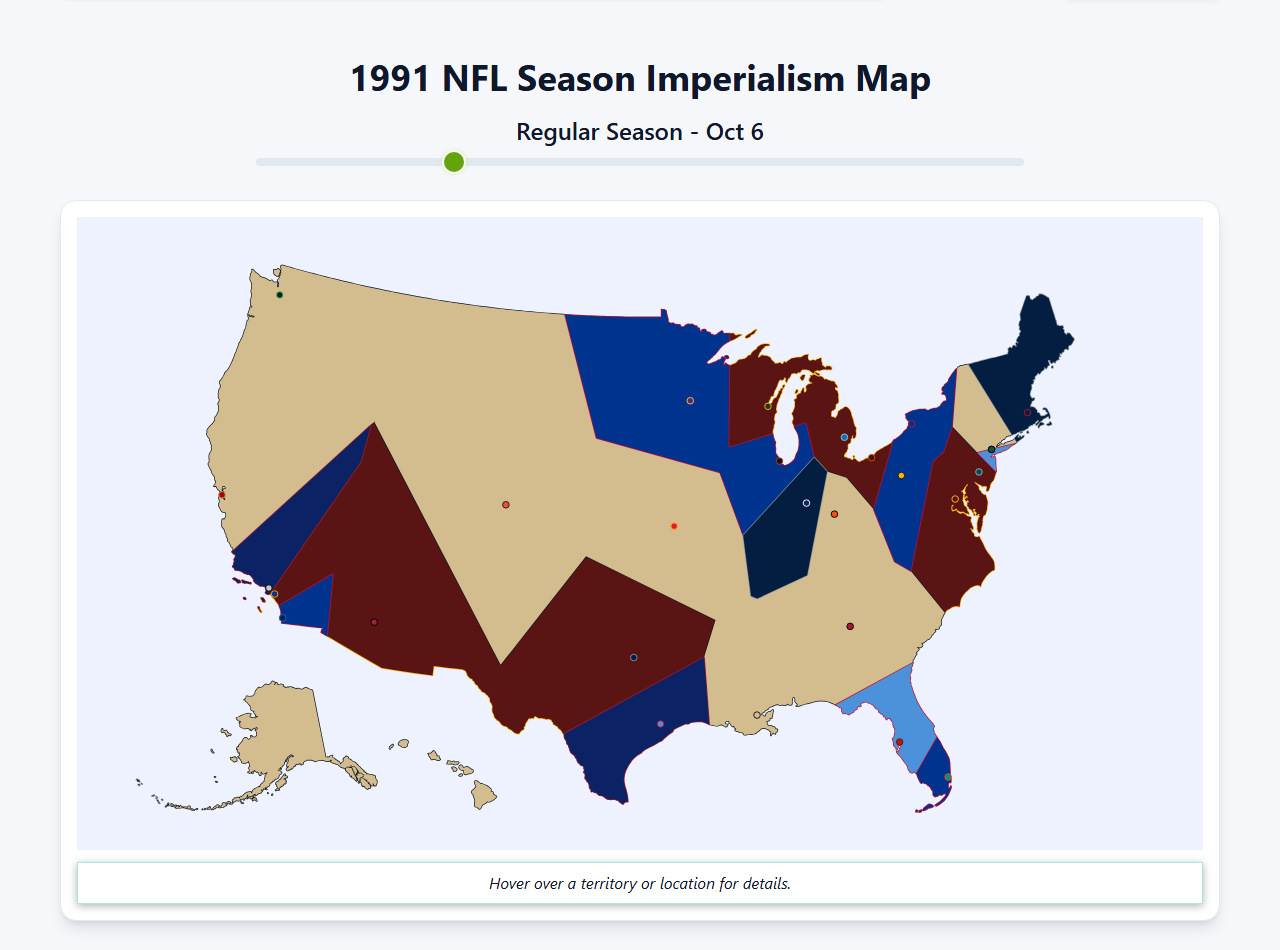 1991 NFL Season Imperialism Map

Regular Season - Oct 6

Hover over a territory or location for details.